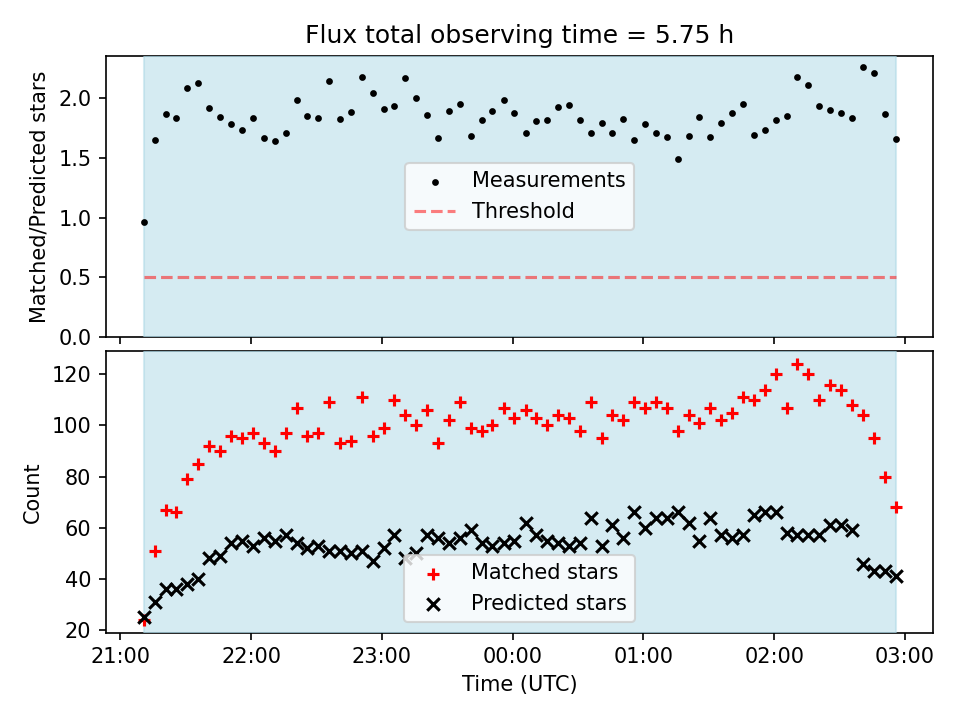 Flux total observing time = 5.75 h

Matched/Predicted stars

2.0
1.5
1.0
0.5
0.0

Measurements
Threshold

Count

120
100
80
60
40
20

Matched stars
Predicted stars

21:00
22:00
23:00
00:00
01:00
02:00
03:00

Time (UTC)